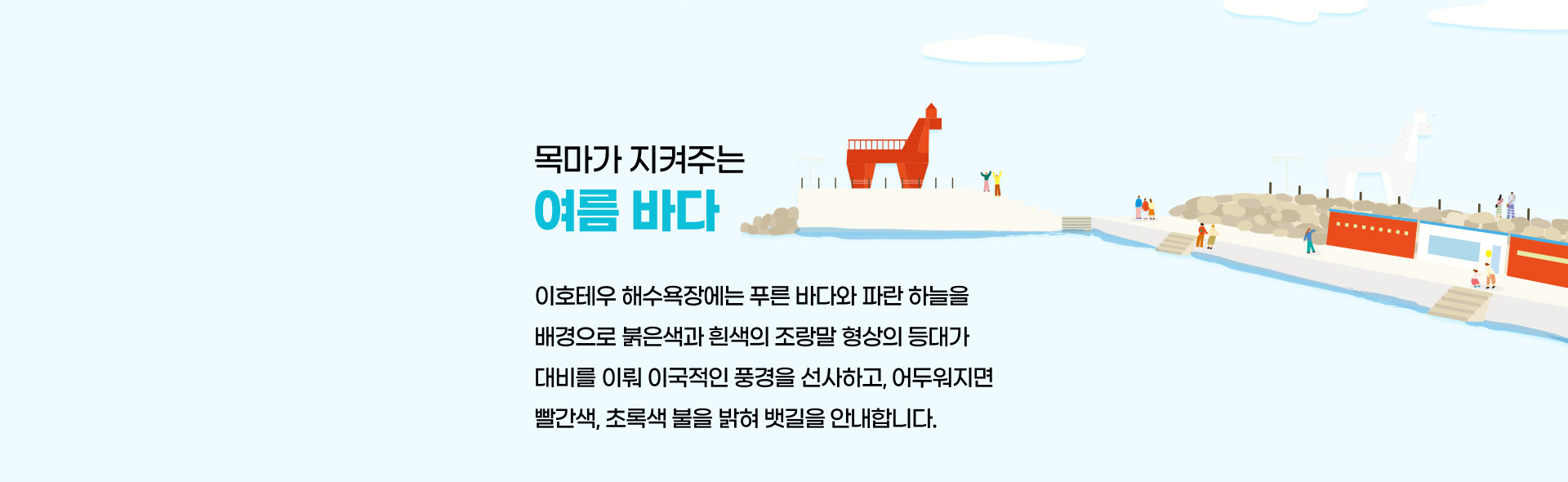 목마가 지켜주는
여름 바다

이호테우 해수욕장에는 푸른 바다와 파란 하늘을 배경으로 붉은색과 흰색의 조랑말 형상의 등대가 대비를 이뤄 이국적인 풍경을 선사하고, 어두워지면 빨간색, 초록색 불을 밝혀 뱃길을 안내합니다.